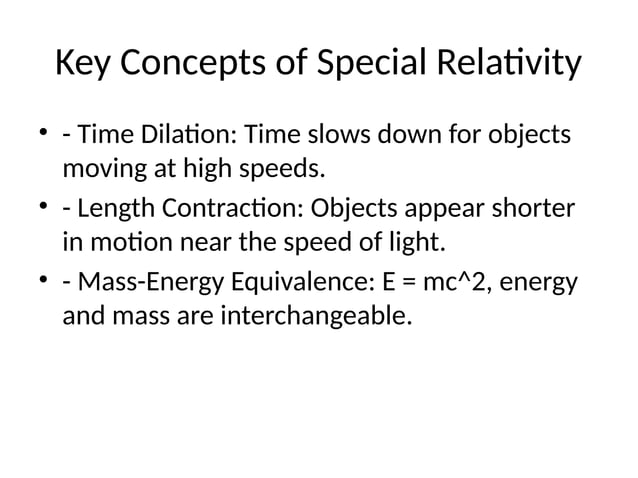 Key Concepts of Special Relativity

• - Time Dilation: Time slows down for objects moving at high speeds.

• - Length Contraction: Objects appear shorter in motion near the speed of light.

• - Mass-Energy Equivalence: E = mc^2, energy and mass are interchangeable.